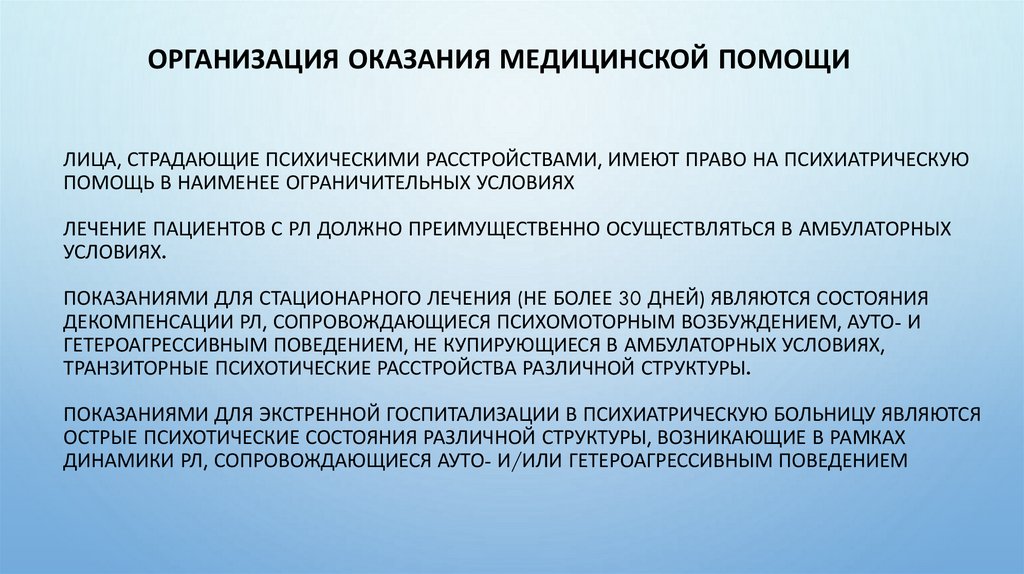 ОРГАНИЗАЦИЯ ОКАЗАНИЯ МЕДИЦИНСКОЙ ПОМОЩИ

ЛИЦА, СТРАДАЮЩИЕ ПСИХИЧЕСКИМИ РАССТРОЙСТВАМИ, ИМЕЮТ ПРАВО НА ПСИХИАТРИЧЕСКУЮ ПОМОЩЬ В НАИМЕНЕЕ ОГРАНИЧИТЕЛЬНЫХ УСЛОВИЯХ

ЛЕЧЕНИЕ ПАЦИЕНТОВ С РЛ ДОЛЖНО ПРЕИМУЩЕСТВЕННО ОСУЩЕСТВЛЯТЬСЯ В АМБУЛАТОРНЫХ УСЛОВИЯХ.

ПОКАЗАНИЯМИ ДЛЯ СТАЦИОНАРНОГО ЛЕЧЕНИЯ (НЕ БОЛЕЕ 30 ДНЕЙ) ЯВЛЯЮТСЯ СОСТОЯНИЯ ДЕКОМПЕНСАЦИИ РЛ, СОПРОВОЖДАЮЩИЕСЯ ПСИХОМОТОРНЫМ ВОЗБУЖДЕНИЕМ, АУТО- И ГЕТЕРОАГРЕССИВНЫМ ПОВЕДЕНИЕМ, НЕ КУПИРУЮЩИЕСЯ В АМБУЛАТОРНЫХ УСЛОВИЯХ, ТРАНЗИТОРНЫЕ ПСИХОТИЧЕСКИЕ РАССТРОЙСТВА РАЗЛИЧНОЙ СТРУКТУРЫ.

ПОКАЗАНИЯМИ ДЛЯ ЭКСТРЕННОЙ ГОСПИТАЛИЗАЦИИ В ПСИХИАТРИЧЕСКУЮ БОЛЬНИЦУ ЯВЛЯЮТСЯ ОСТРЫЕ ПСИХОТИЧЕСКИЕ СОСТОЯНИЯ РАЗЛИЧНОЙ СТРУКТУРЫ, ВОЗНИКАЮЩИЕ В РАМКАХ ДИНАМИКИ РЛ, СОПРОВОЖДАЮЩИЕСЯ АУТО- И/ИЛИ ГЕТЕРОАГРЕССИВНЫМ ПОВЕДЕНИЕМ